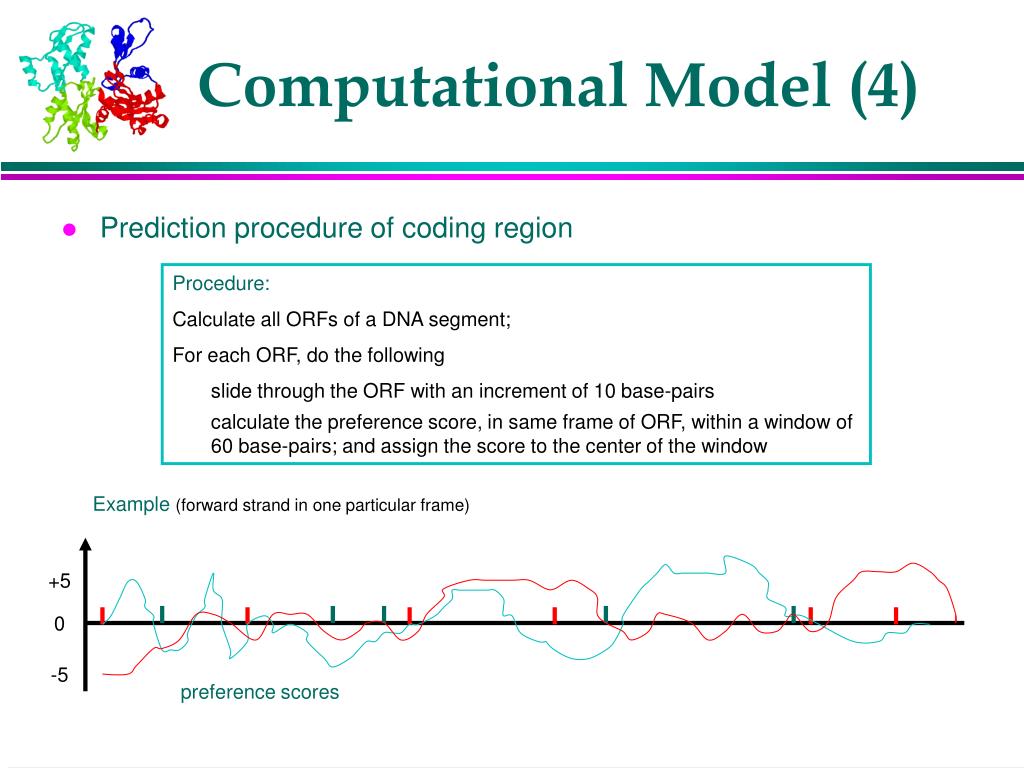 Computational Model (4)

Prediction procedure of coding region

Procedure:

Calculate all ORFs of a DNA segment;

For each ORF, do the following

slide through the ORF with an increment of 10 base-pairs

calculate the preference score, in same frame of ORF, within a window of 60 base-pairs; and assign the score to the center of the window

Example (forward strand in one particular frame)

+5

0

-5

preference scores